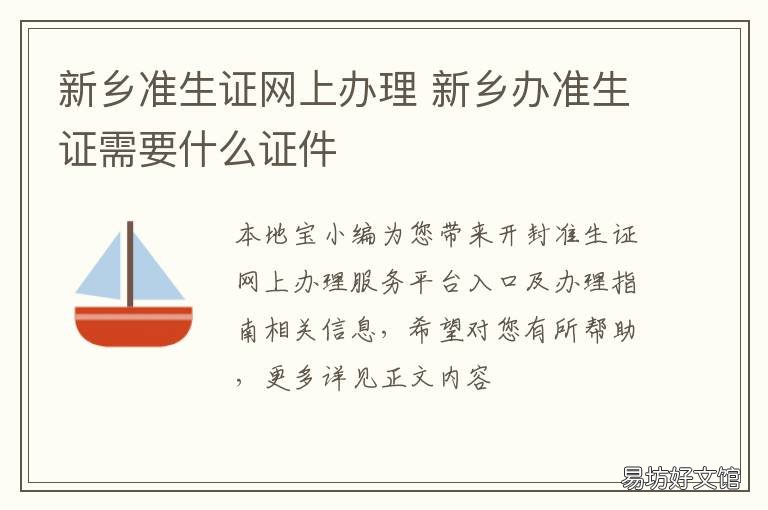 新乡准生证网上办理 新乡办准生证需要什么证件

本地宝小编为您带来开封准生证网上办理服务平台入口及办理指南相关信息，希望对您有所帮助，更多详见正文内容

易坊好文馆